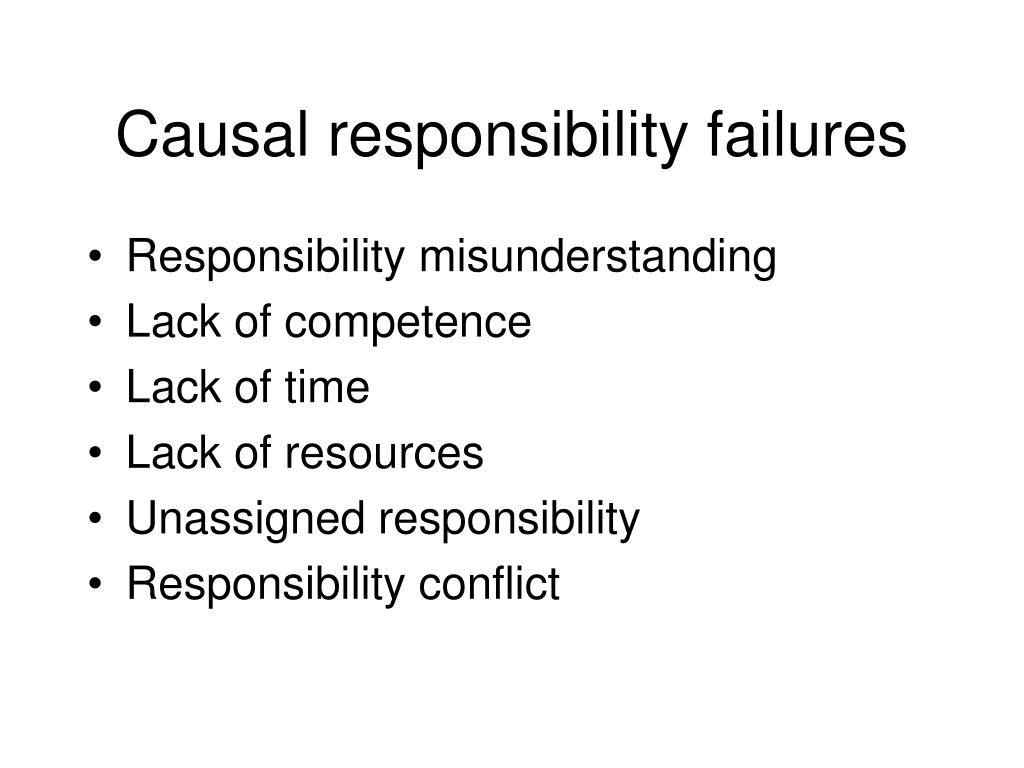 Causal responsibility failures

• Responsibility misunderstanding
• Lack of competence
• Lack of time
• Lack of resources
• Unassigned responsibility
• Responsibility conflict